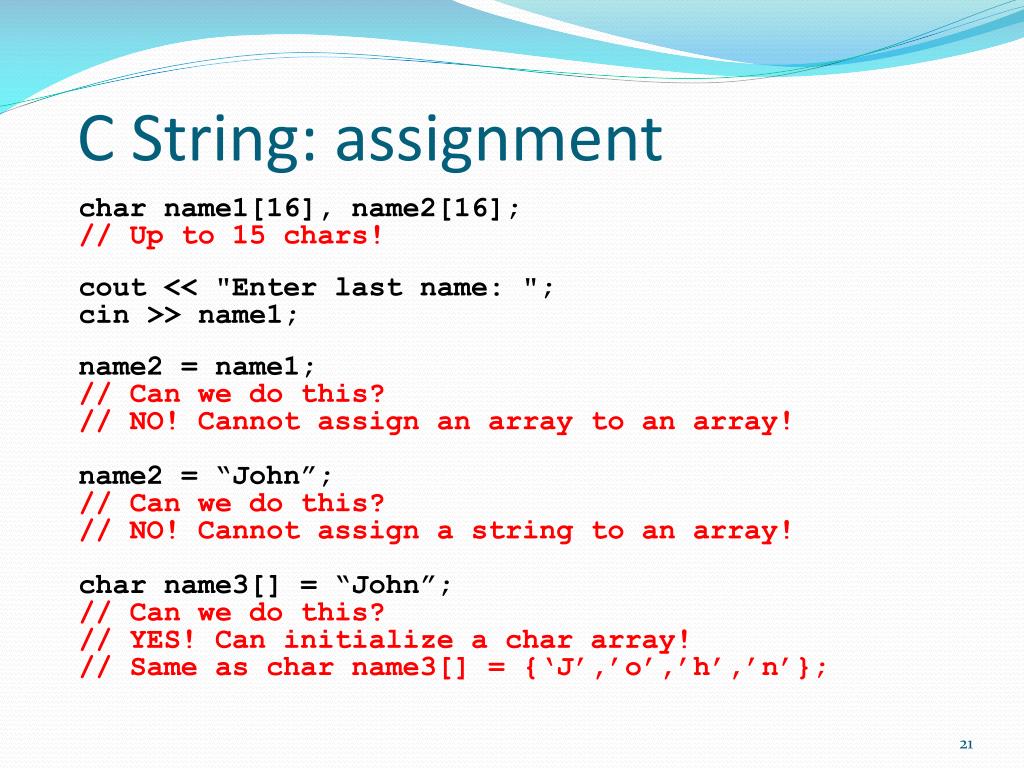 C String: assignment

char name1[16], name2[16];
// Up to 15 chars!

cout << "Enter last name: ";
cin >> name1;

name2 = name1;
// Can we do this?
// NO! Cannot assign an array to an array!

name2 = “John”;
// Can we do this?
// NO! Cannot assign a string to an array!

char name3[] = “John”;
// Can we do this?
// YES! Can initialize a char array!
// Same as char name3[] = {‘J’,’o’,’h’,’n’};

21